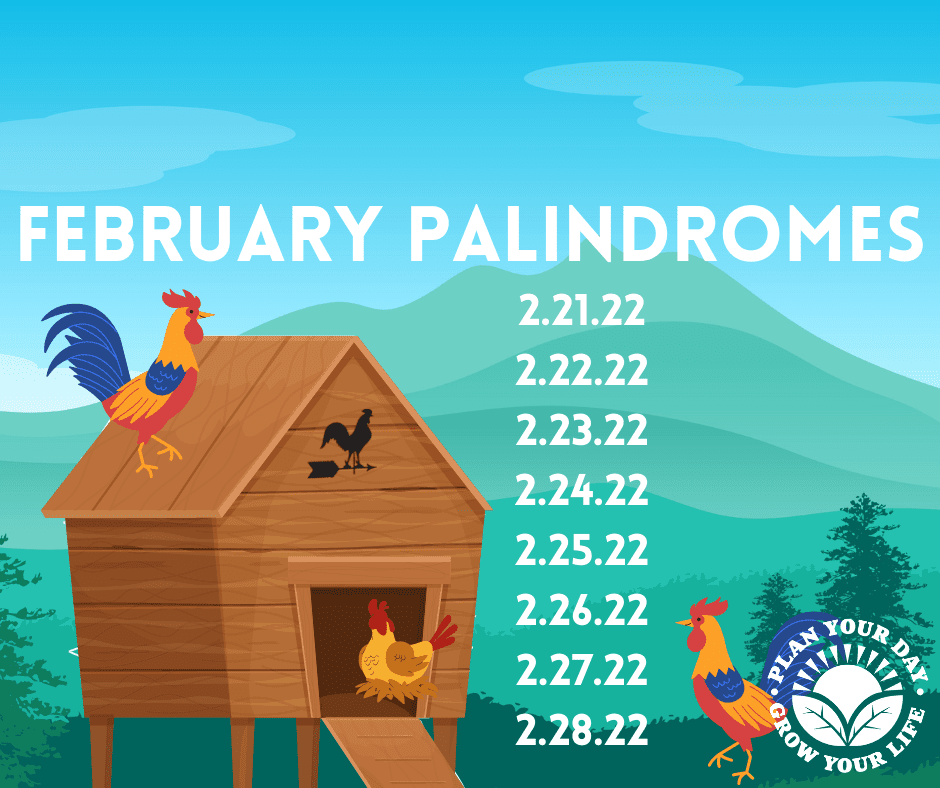 FEBRUARY PALINDROMES

2.21.22
2.22.22
2.23.22
2.24.22
2.25.22
2.26.22
2.27.22
2.28.22

PLAN YOUR DAY
GROW YOUR LIFE